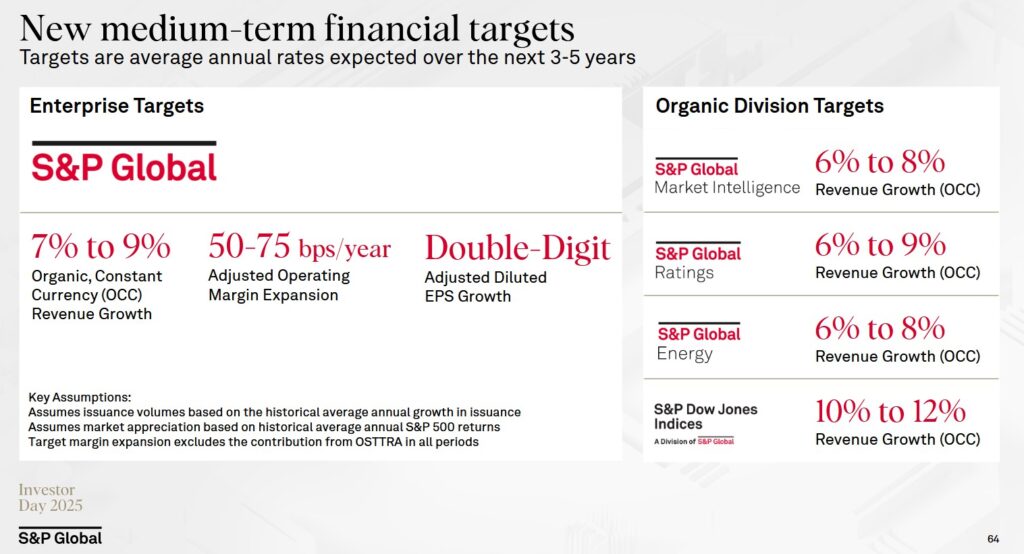 New medium-term financial targets
Targets are average annual rates expected over the next 3-5 years

Enterprise Targets

S&P Global

7% to 9%
Organic, Constant Currency (OCC) Revenue Growth

50-75 bps/year
Adjusted Operating Margin Expansion

Double-Digit
Adjusted Diluted EPS Growth

Key Assumptions:
Assumes issuance volumes based on the historical average annual growth in issuance
Assumes market appreciation based on historical average annual S&P 500 returns
Target margin expansion excludes the contribution from OSTTRA in all periods

Organic Division Targets

S&P Global Market Intelligence
6% to 8%
Revenue Growth (OCC)

S&P Global Ratings
6% to 9%
Revenue Growth (OCC)

S&P Global Energy
6% to 8%
Revenue Growth (OCC)

S&P Dow Jones Indices
A Division of S&P Global
10% to 12%
Revenue Growth (OCC)

Investor Day 2025

S&P Global

64